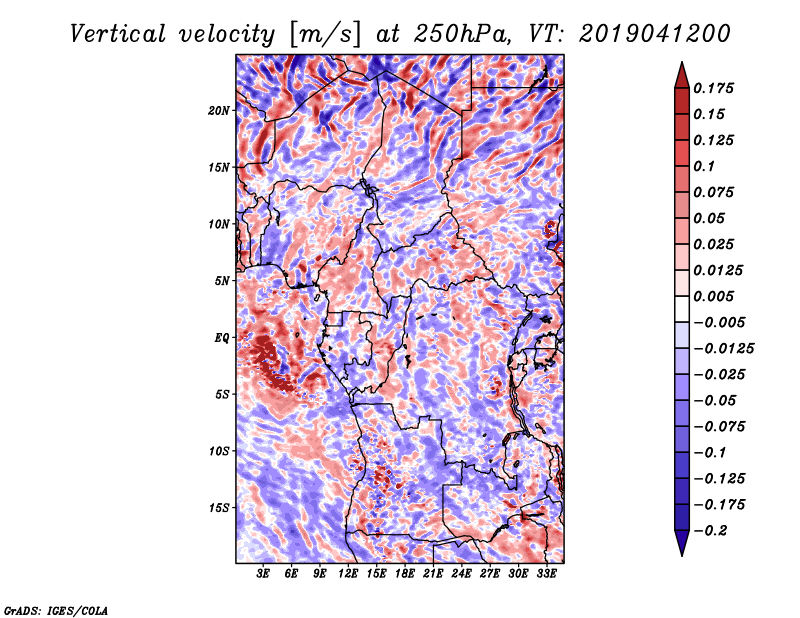 Vertical velocity [m/s] at 250hPa, VT: 2019041200

20N
15N
10N
5N
EQ
5S
10S
15S

3E 6E 9E 12E 15E 18E 21E 24E 27E 30E 33E

0.175
0.15
0.125
0.1
0.075
0.05
0.025
0.0125
0.005
−0.005
−0.0125
−0.025
−0.05
−0.075
−0.1
−0.125
−0.175
−0.2

GrADS: IGES/COLA